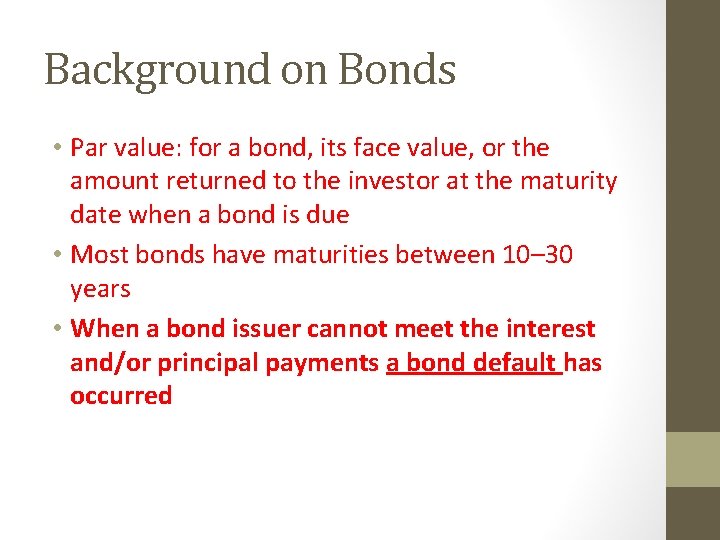 Background on Bonds

• Par value: for a bond, its face value, or the amount returned to the investor at the maturity date when a bond is due

• Most bonds have maturities between 10–30 years

• When a bond issuer cannot meet the interest and/or principal payments a bond default has occurred